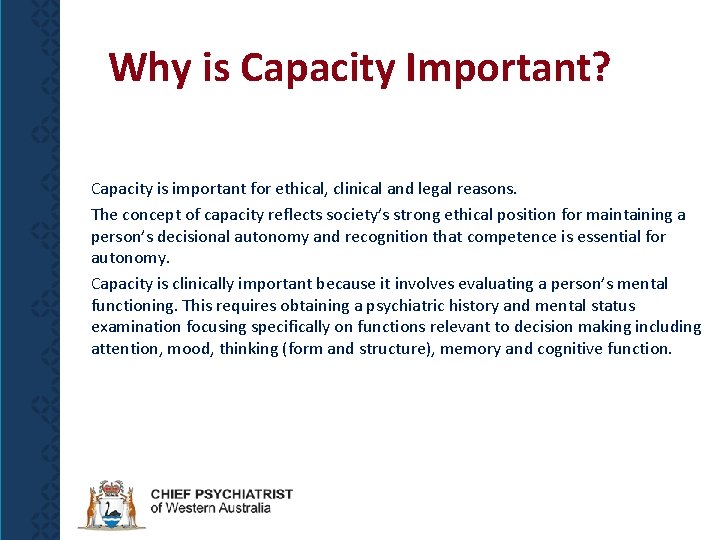 Why is Capacity Important?

Capacity is important for ethical, clinical and legal reasons.

The concept of capacity reflects society's strong ethical position for maintaining a person's decisional autonomy and recognition that competence is essential for autonomy.

Capacity is clinically important because it involves evaluating a person's mental functioning. This requires obtaining a psychiatric history and mental status examination focusing specifically on functions relevant to decision making including attention, mood, thinking (form and structure), memory and cognitive function.

CHIEF PSYCHIATRIST
of Western Australia